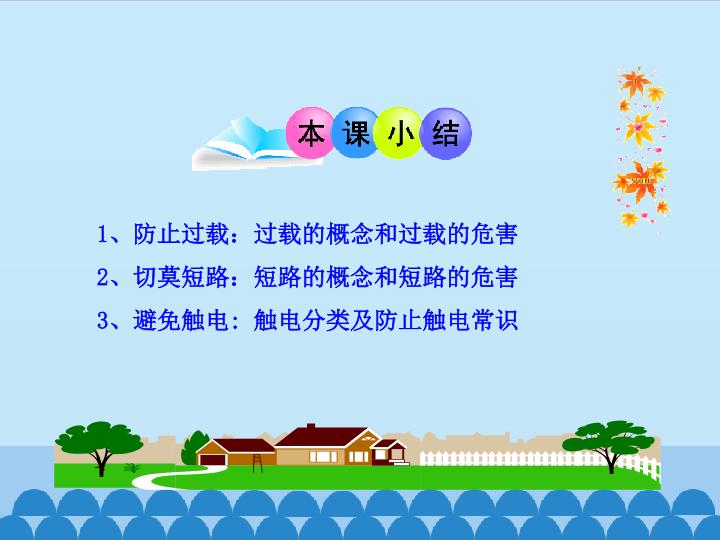 本课小结

1、防止过载：过载的概念和过载的危害

2、切莫短路：短路的概念和短路的危害

3、避免触电：触电分类及防止触电常识